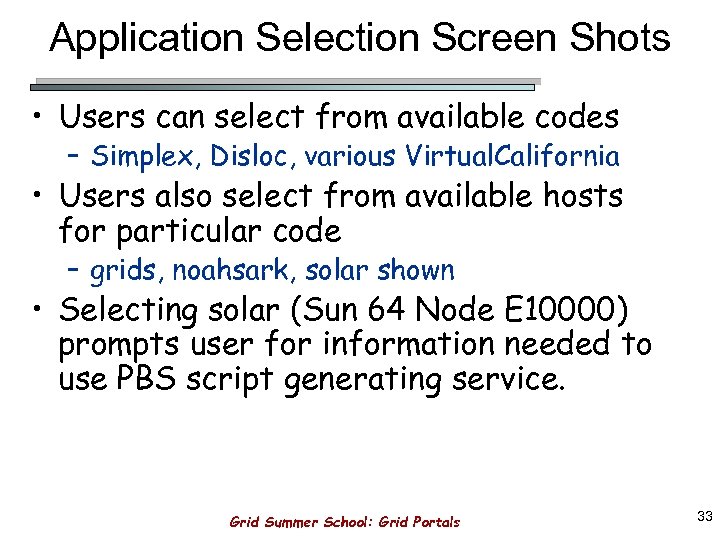 Application Selection Screen Shots

• Users can select from available codes
 – Simplex, Disloc, various VirtualCalifornia
• Users also select from available hosts for particular code
 – grids, noahsark, solar shown
• Selecting solar (Sun 64 Node E10000) prompts user for information needed to use PBS script generating service.

Grid Summer School: Grid Portals

33